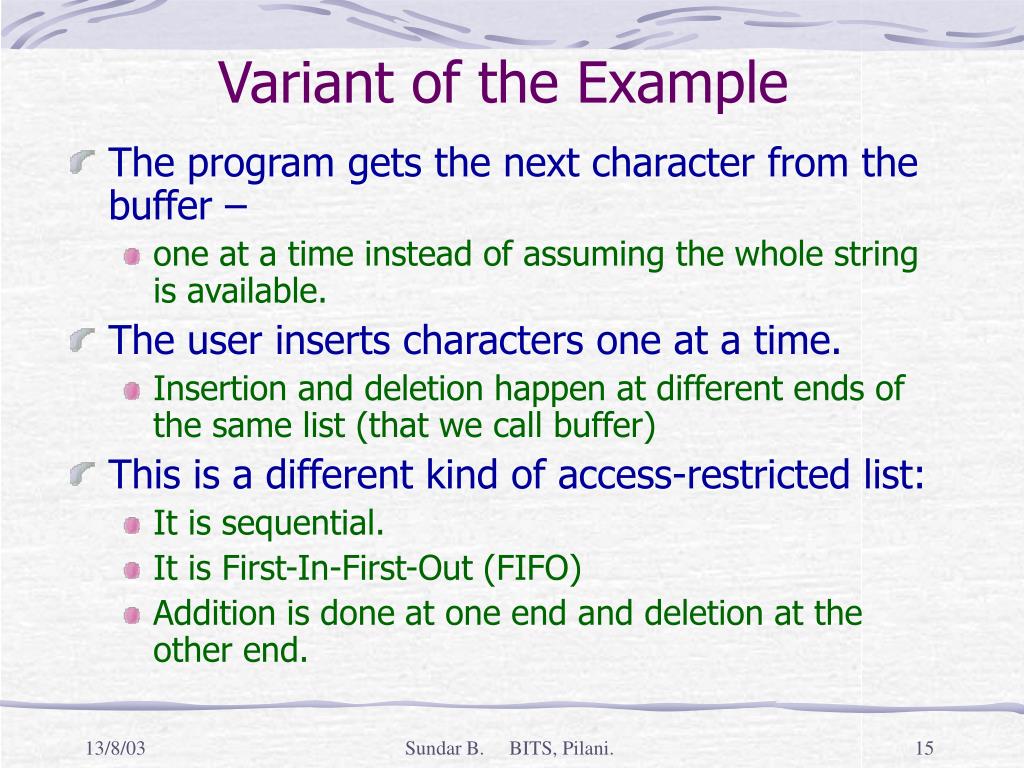 Variant of the Example

The program gets the next character from the buffer –

one at a time instead of assuming the whole string is available.

The user inserts characters one at a time.

Insertion and deletion happen at different ends of the same list (that we call buffer)

This is a different kind of access-restricted list:

It is sequential.

It is First-In-First-Out (FIFO)

Addition is done at one end and deletion at the other end.

13/8/03

Sundar B. BITS, Pilani.

15